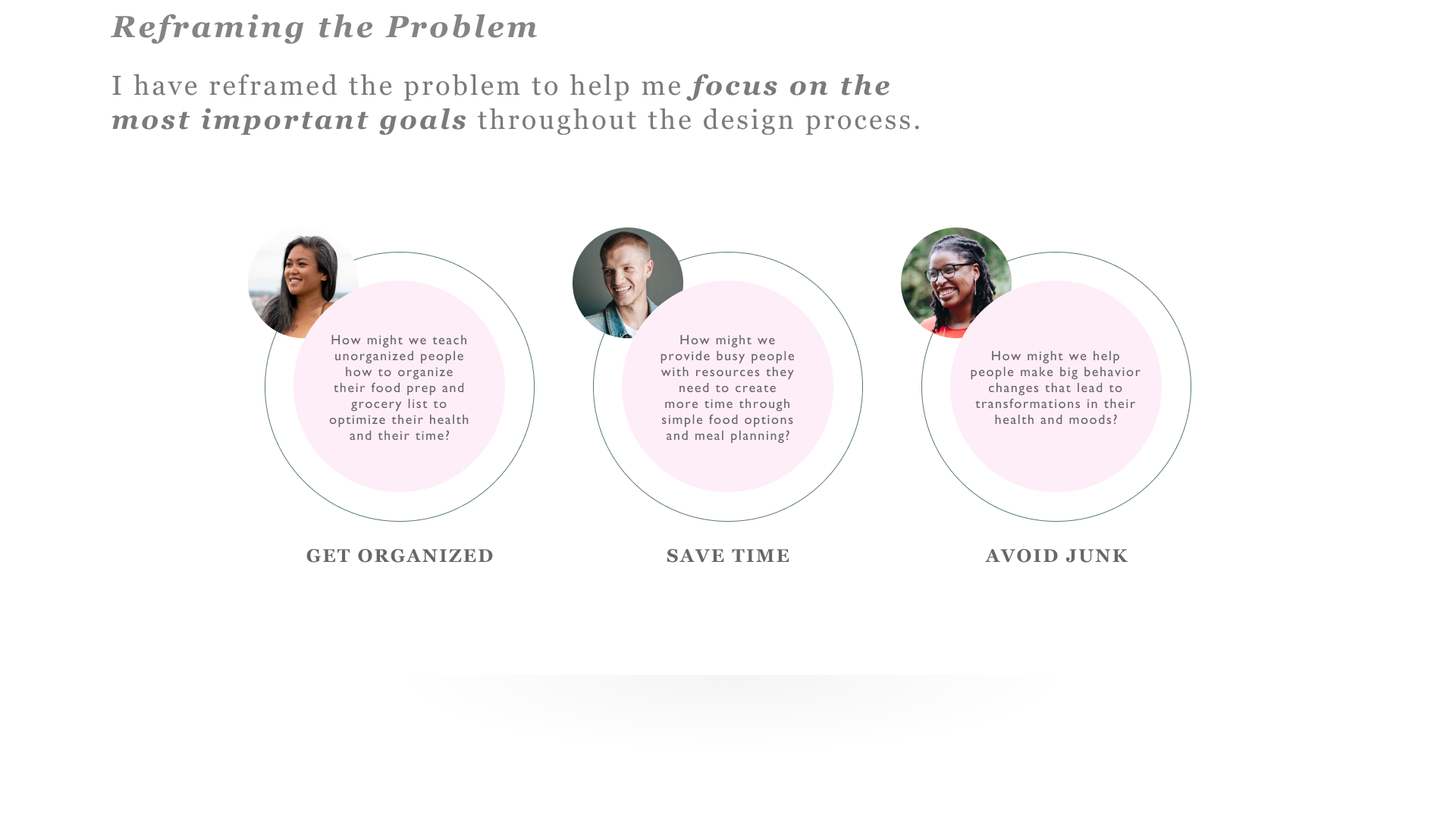 Reframing the Problem

I have reframed the problem to help me focus on the most important goals throughout the design process.

How might we teach unorganized people how to organize their food prep and grocery list to optimize their health and their time?

GET ORGANIZED

How might we provide busy people with resources they need to create more time through simple food options and meal planning?

SAVE TIME

How might we help people make big behavior changes that lead to transformations in their health and moods?

AVOID JUNK